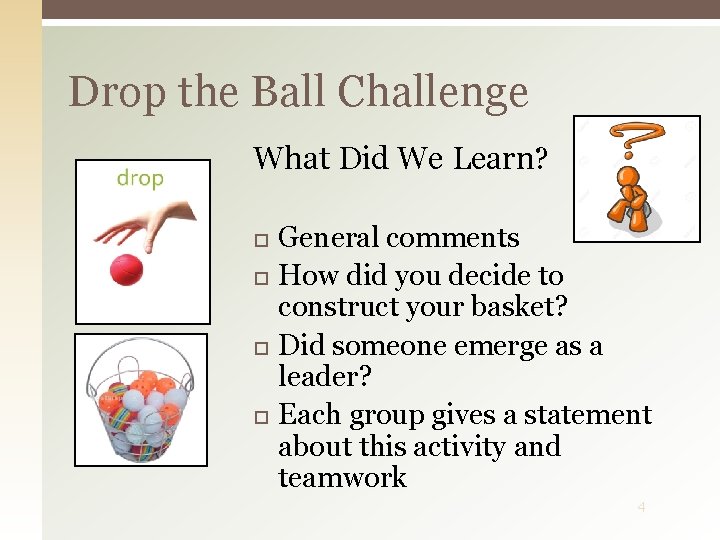 Drop the Ball Challenge

drop

What Did We Learn?

□ General comments
□ How did you decide to construct your basket?
□ Did someone emerge as a leader?
□ Each group gives a statement about this activity and teamwork

4